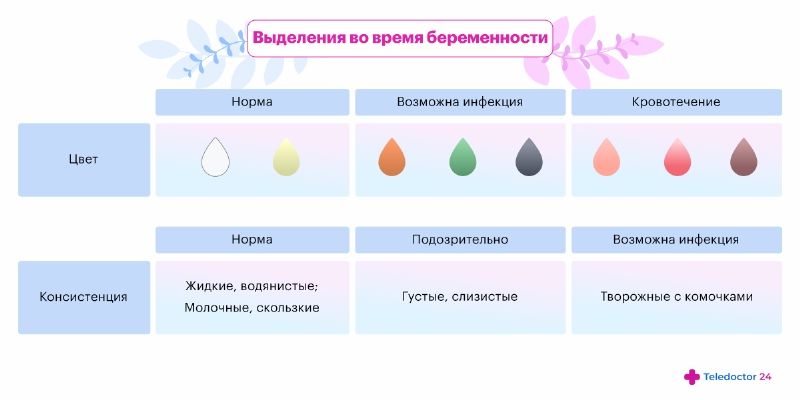 Выделения во время беременности

| | Норма | Возможна инфекция | Кровотечение |
|---|---|---|---|
| Цвет | | | |

| | Норма | Подозрительно | Возможна инфекция |
|---|---|---|---|
| Консистенция | Жидкие, водянистые; Молочные, скользкие | Густые, слизистые | Творожные с комочками |

Teledoctor 24